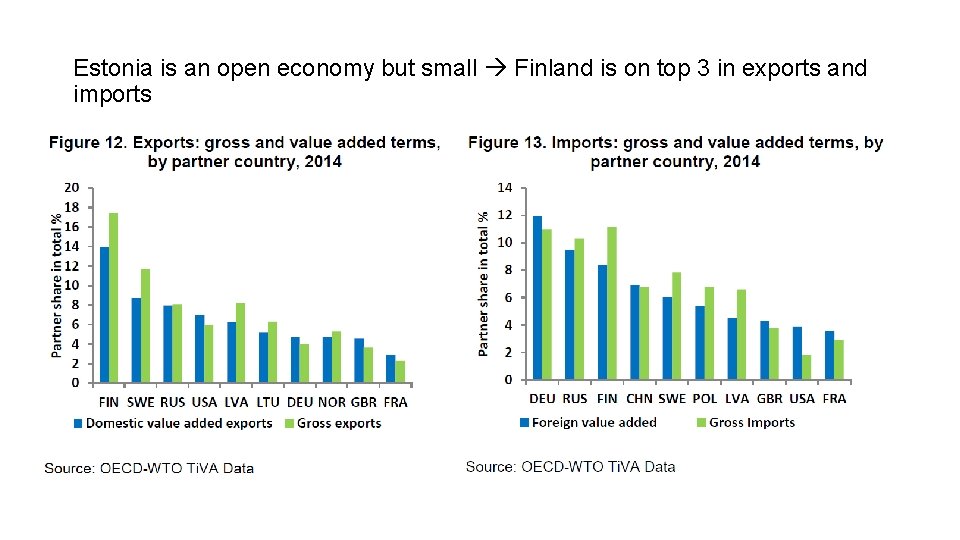 Estonia is an open economy but small → Finland is on top 3 in exports and imports

Figure 12. Exports: gross and value added terms, by partner country, 2014

Partner share in total %

20
18
16
14
12
10
8
6
4
2
0

FIN SWE RUS USA LVA LTU DEU NOR GBR FRA

Domestic value added exports
Gross exports

Source: OECD-WTO TiVA Data

Figure 13. Imports: gross and value added terms, by partner country, 2014

Partner share in total %

14
12
10
8
6
4
2
0

DEU RUS FIN CHN SWE POL LVA GBR USA FRA

Foreign value added
Gross Imports

Source: OECD-WTO TiVA Data